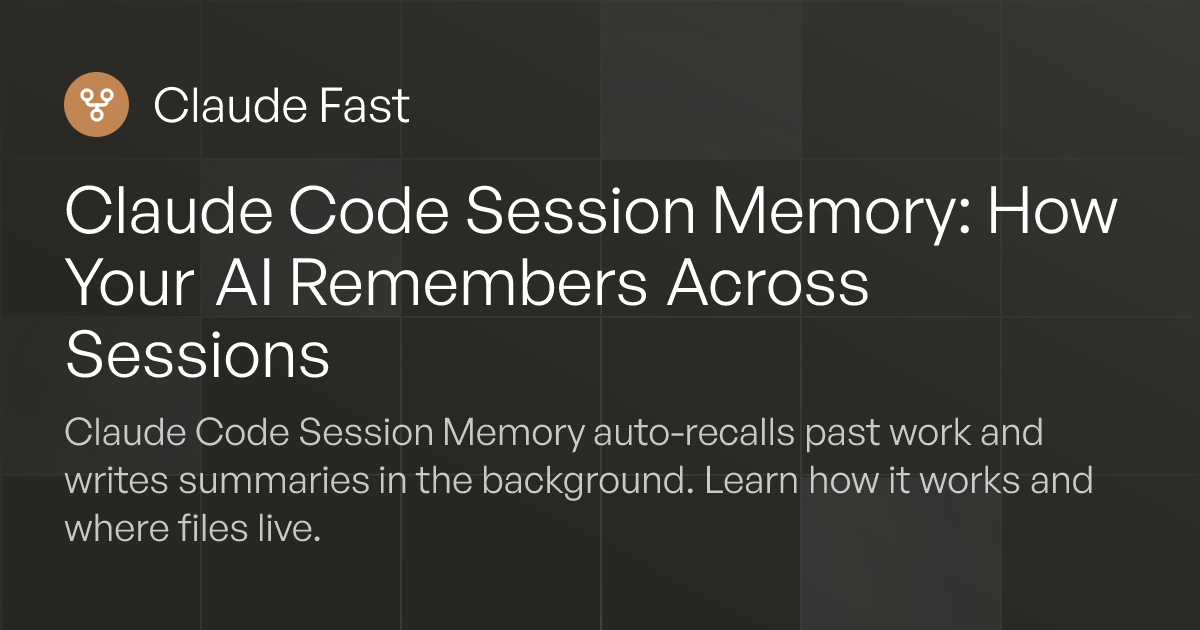 Claude Fast

Claude Code Session Memory: How Your AI Remembers Across Sessions

Claude Code Session Memory auto-recalls past work and writes summaries in the background. Learn how it works and where files live.